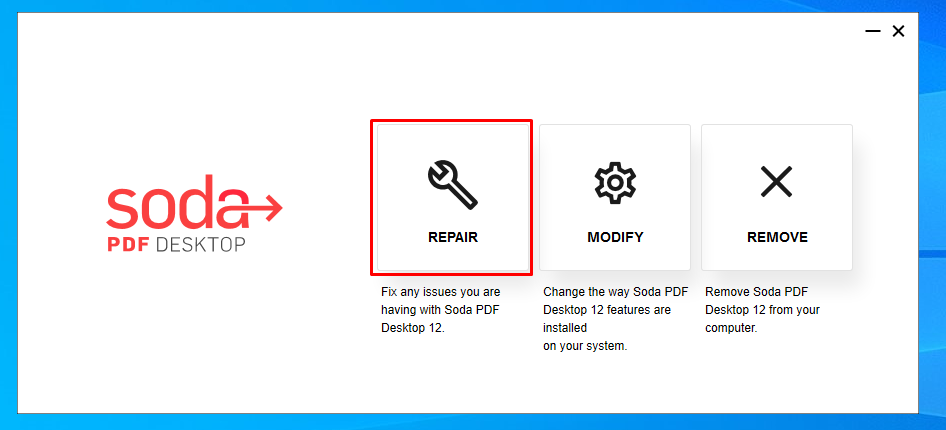 soda
PDF DESKTOP

REPAIR

Fix any issues you are having with Soda PDF Desktop 12.

MODIFY

Change the way Soda PDF Desktop 12 features are installed
on your system.

REMOVE

Remove Soda PDF Desktop 12 from your computer.